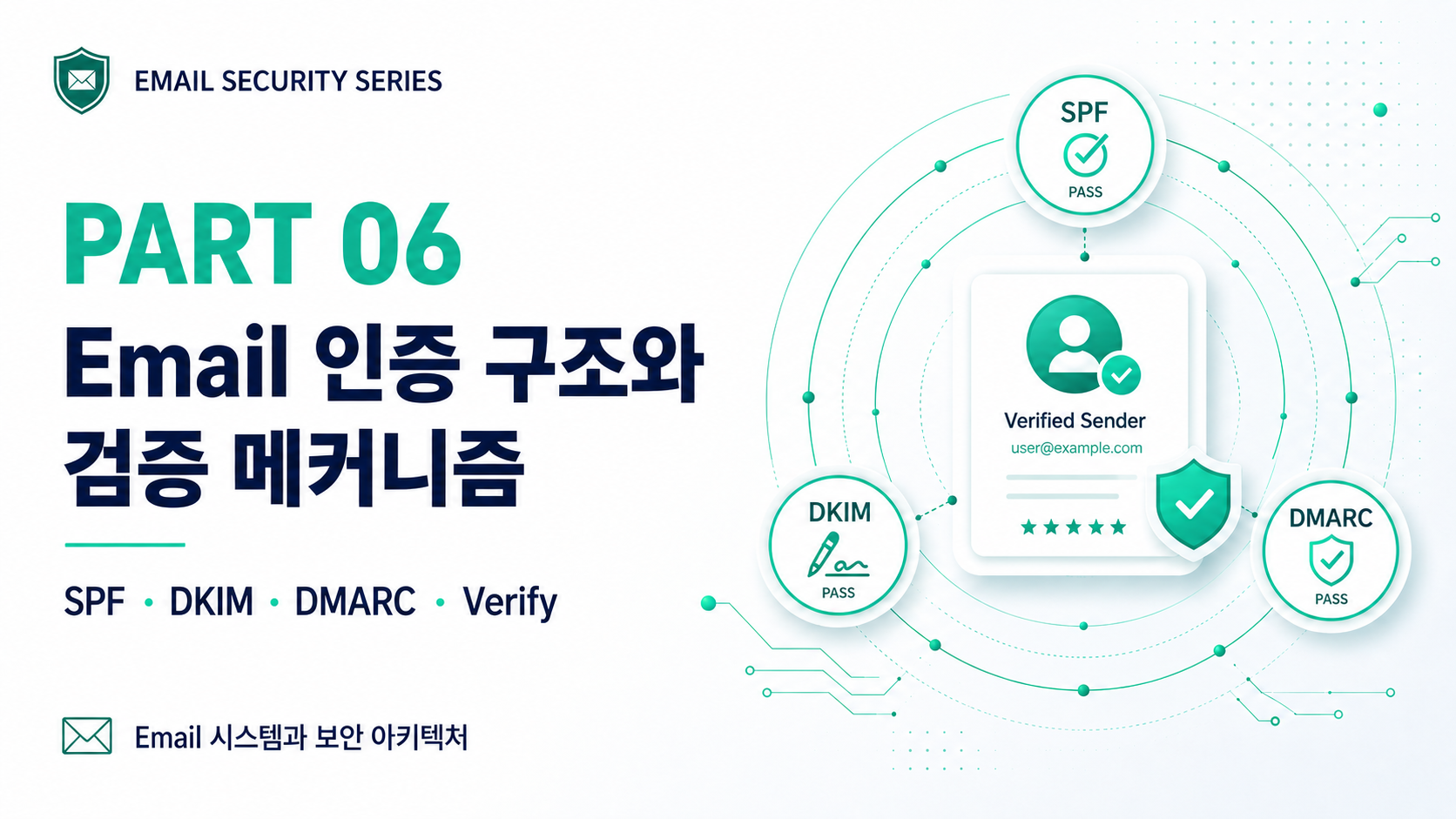 EMAIL SECURITY SERIES

PART 06

Email 인증 구조와
검증 메커니즘

SPF • DKIM • DMARC • Verify

Email 시스템과 보안 아키텍처

SPF
PASS

Verified Sender
user@example.com

DKIM
PASS

DMARC
PASS